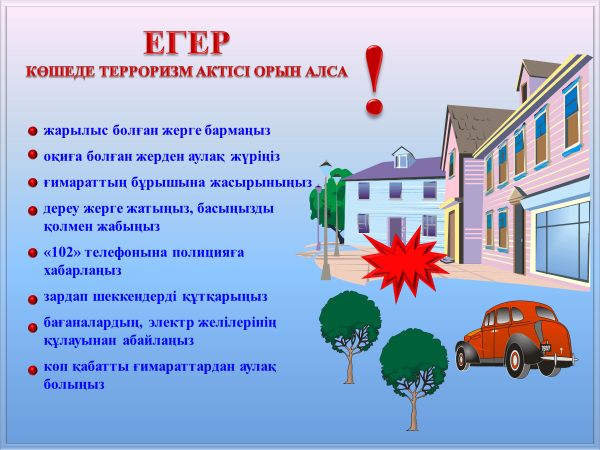 ЕГЕР
КӨШЕДЕ ТЕРРОРИЗМ АКТІСІ ОРЫН АЛСА

!

жарылыс болған жерге бармаңыз

оқиға болған жерден аулақ жүріңіз

ғимараттың бұрышына жасырыныңыз

дереу жерге жатыңыз, басыңызды қолмен жабыңыз

«102» телефонына полицияға хабарлаңыз

зардап шеккендерді құтқарыңыз

бағаналардың, электр желілерінің құлауынан абайлаңыз

көп қабатты ғимараттардан аулақ болыңыз